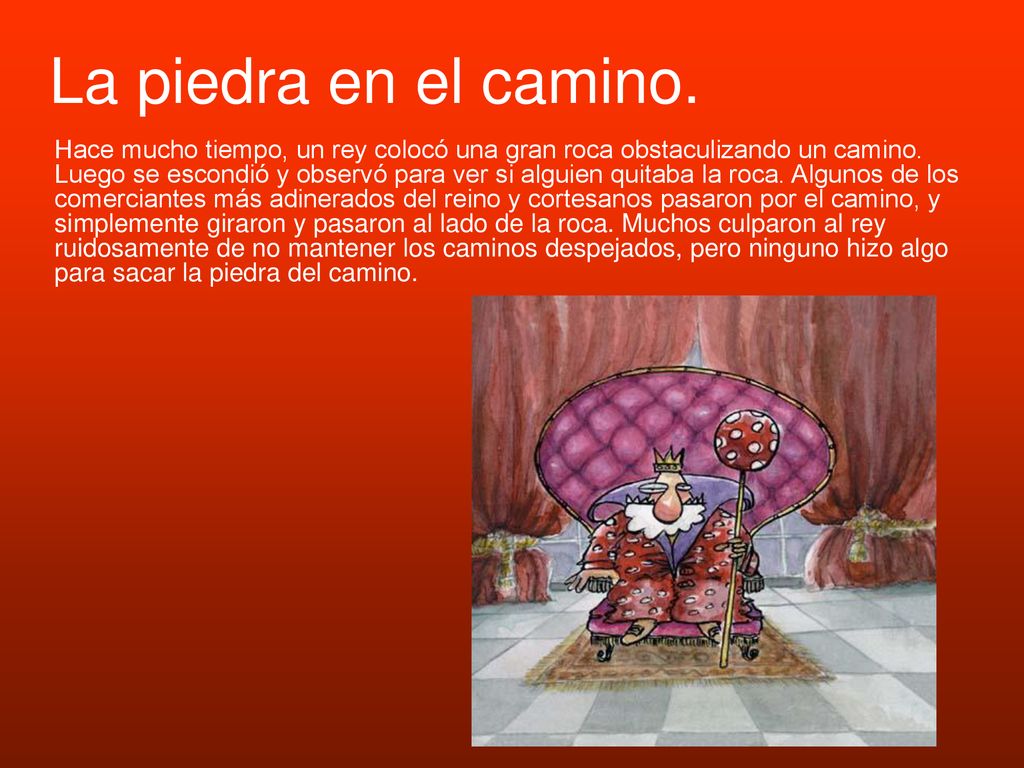 La piedra en el camino.

Hace mucho tiempo, un rey colocó una gran roca obstaculizando un camino. Luego se escondió y observó para ver si alguien quitaba la roca. Algunos de los comerciantes más adinerados del reino y cortesanos pasaron por el camino, y simplemente giraron y pasaron al lado de la roca. Muchos culparon al rey ruidosamente de no mantener los caminos despejados, pero ninguno hizo algo para sacar la piedra del camino.